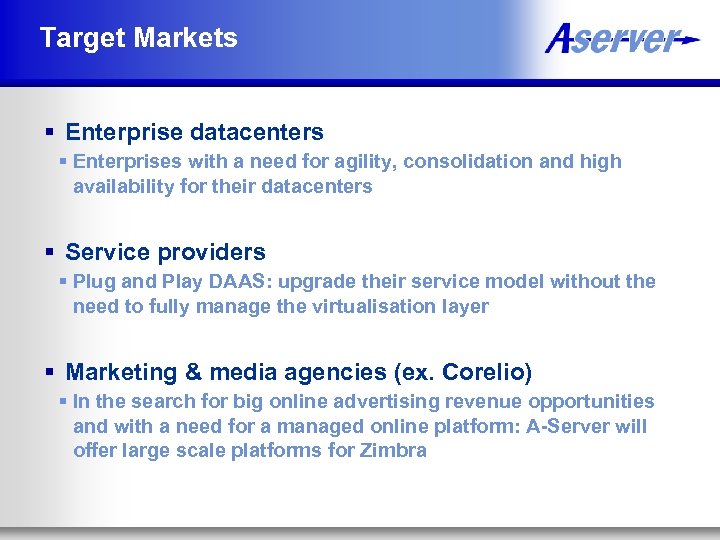 Target Markets

Aserver

▪ Enterprise datacenters
▪ Enterprises with a need for agility, consolidation and high availability for their datacenters

▪ Service providers
▪ Plug and Play DAAS: upgrade their service model without the need to fully manage the virtualisation layer

▪ Marketing & media agencies (ex. Corelio)
▪ In the search for big online advertising revenue opportunities and with a need for a managed online platform: A-Server will offer large scale platforms for Zimbra